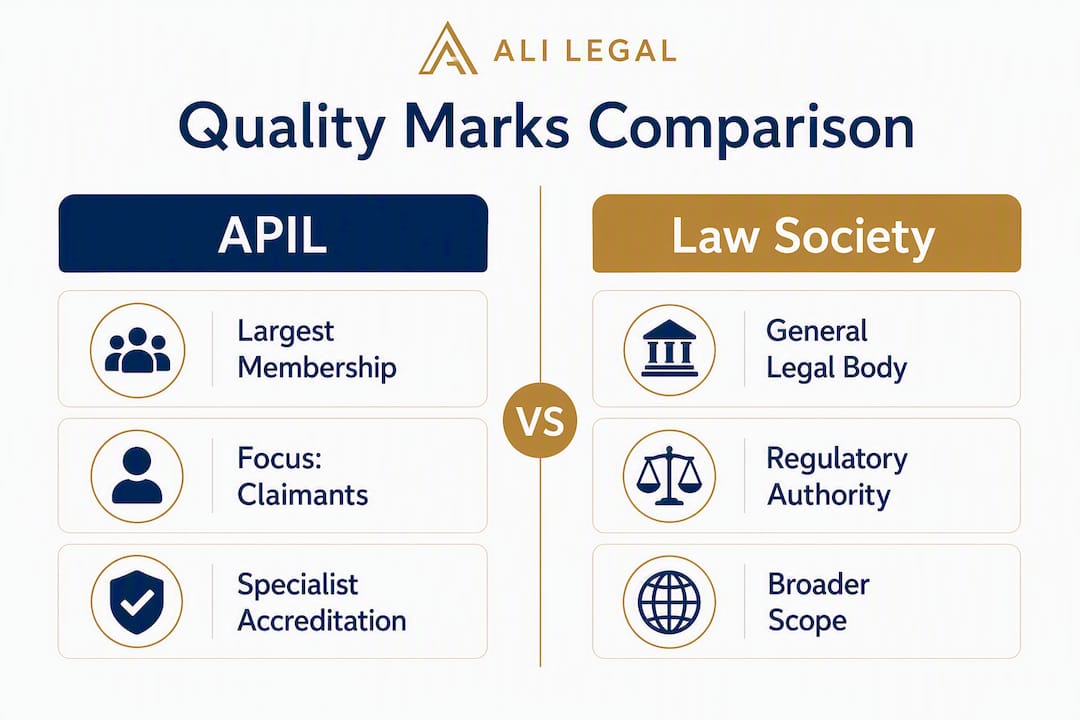 ALI LEGAL

Quality Marks Comparison

APIL

Largest Membership

Focus: Claimants

Specialist Accreditation

VS

Law Society

General Legal Body

Regulatory Authority

Broader Scope